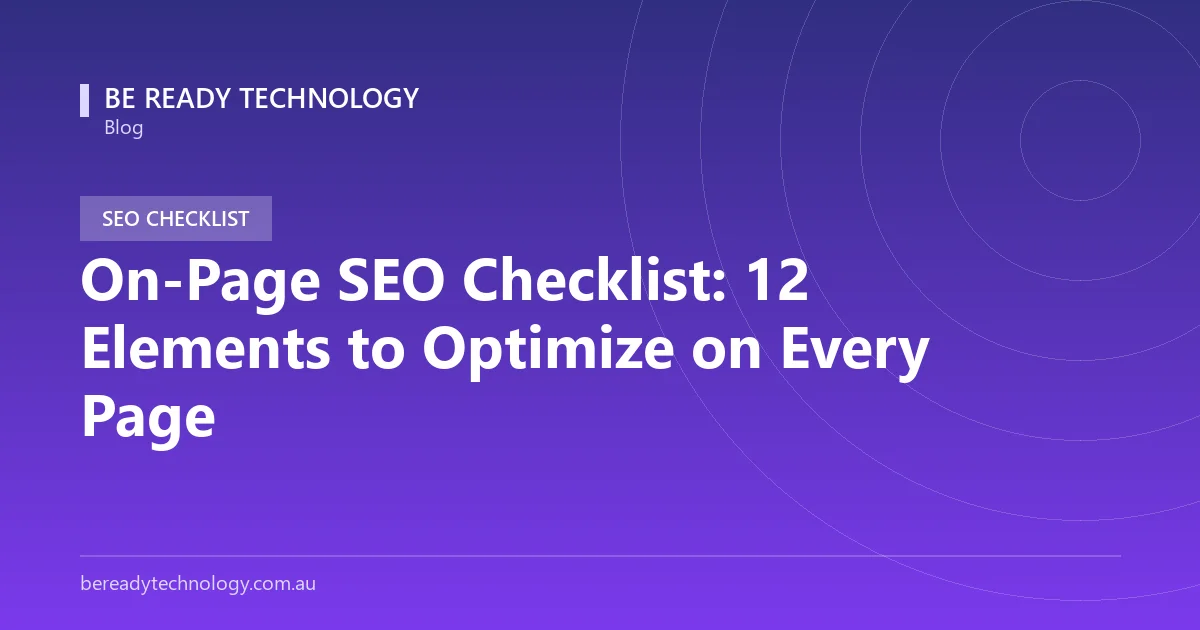 BE READY TECHNOLOGY
Blog

SEO CHECKLIST

On-Page SEO Checklist: 12 Elements to Optimize on Every Page

bereadytechnology.com.au